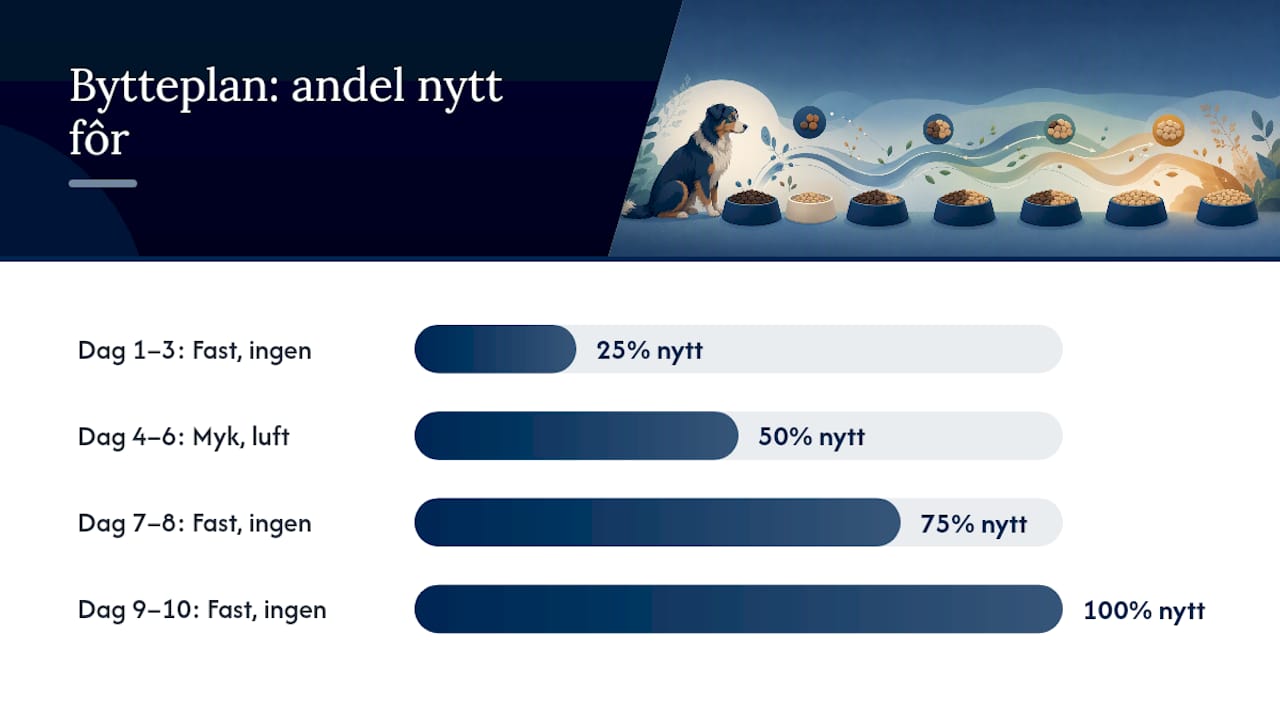 Bytteplan: andel nytt fôr

Dag 1–3: Fast, ingen
25% nytt

Dag 4–6: Myk, luft
50% nytt

Dag 7–8: Fast, ingen
75% nytt

Dag 9–10: Fast, ingen
100% nytt